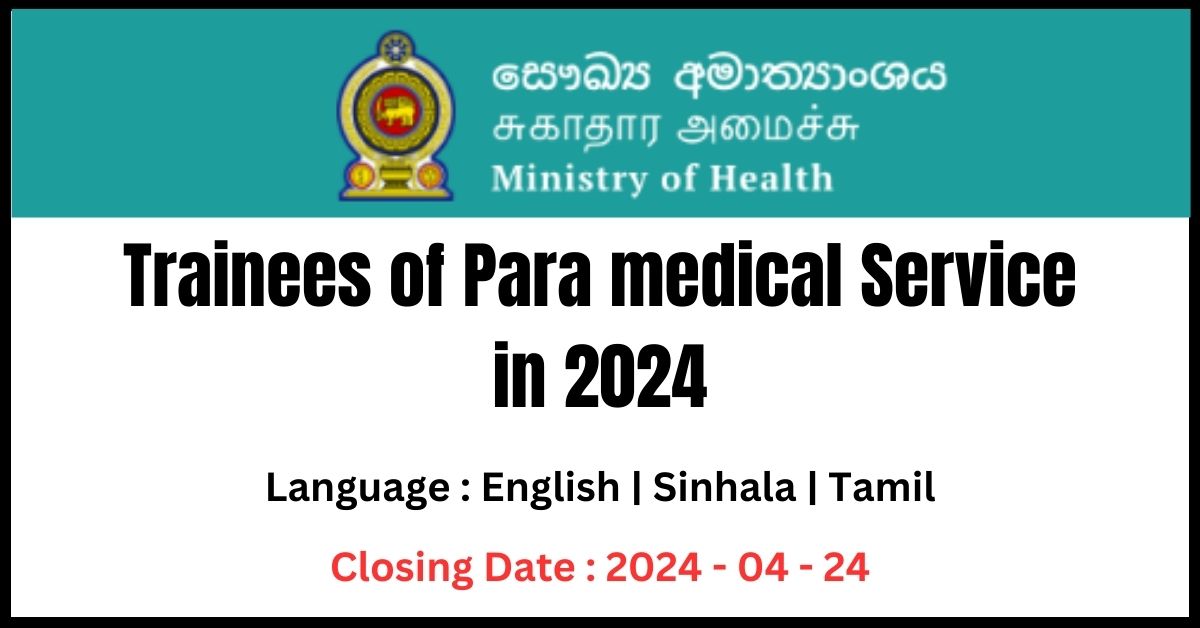 සෞඛ්‍ය අමාත්‍යාංශය
சுகாதார அமைச்சு
Ministry of Health

Trainees of Para medical Service in 2024

Language : English | Sinhala | Tamil

Closing Date : 2024 - 04 - 24